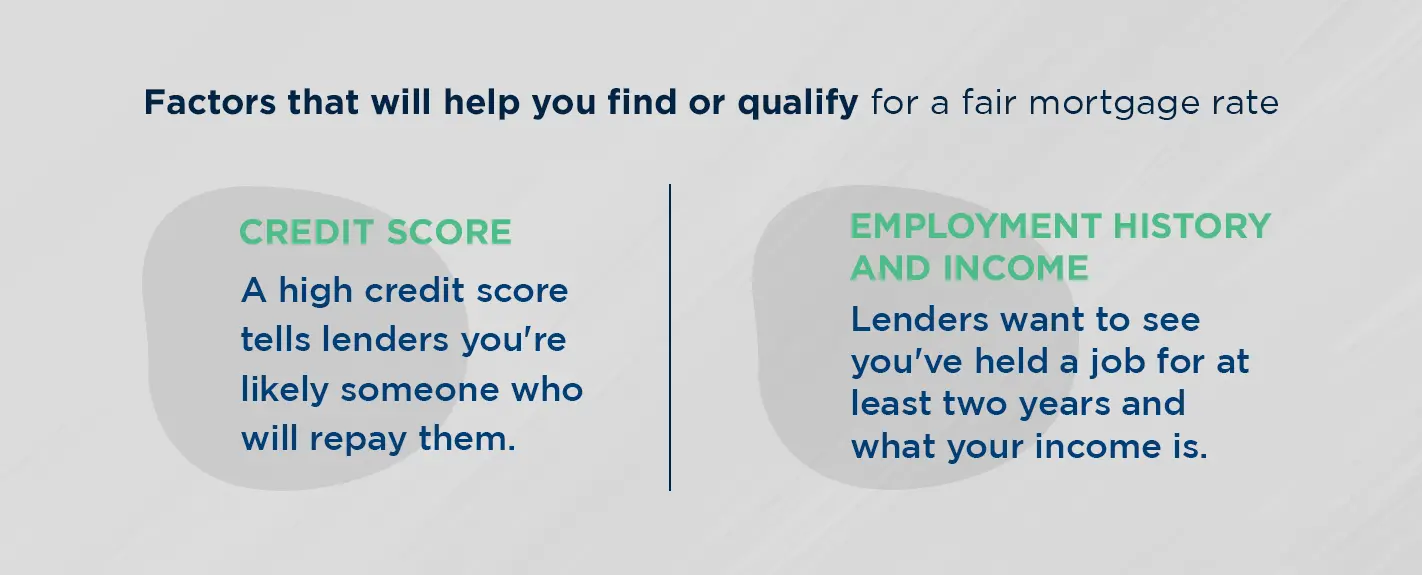 Factors that will help you find or qualify for a fair mortgage rate

CREDIT SCORE

A high credit score tells lenders you're likely someone who will repay them.

EMPLOYMENT HISTORY AND INCOME

Lenders want to see you've held a job for at least two years and what your income is.